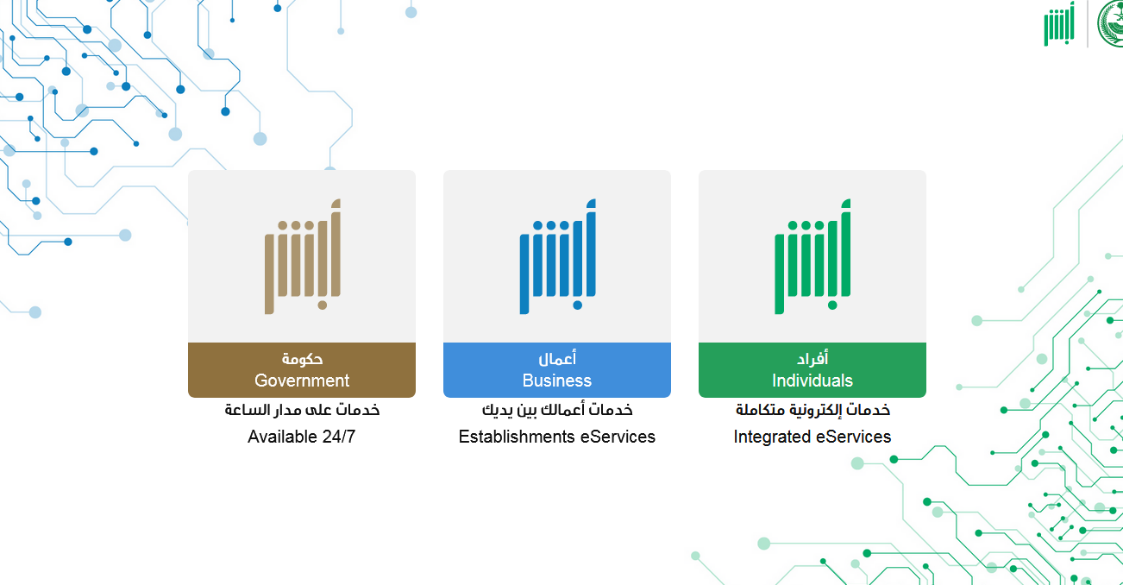 أبشر

أبشر
حكومة
Government
خدمات على مدار الساعة
Available 24/7

أبشر
أعمال
Business
خدمات أعمالك بين يديك
Establishments eServices

أبشر
أفراد
Individuals
خدمات إلكترونية متكاملة
Integrated eServices